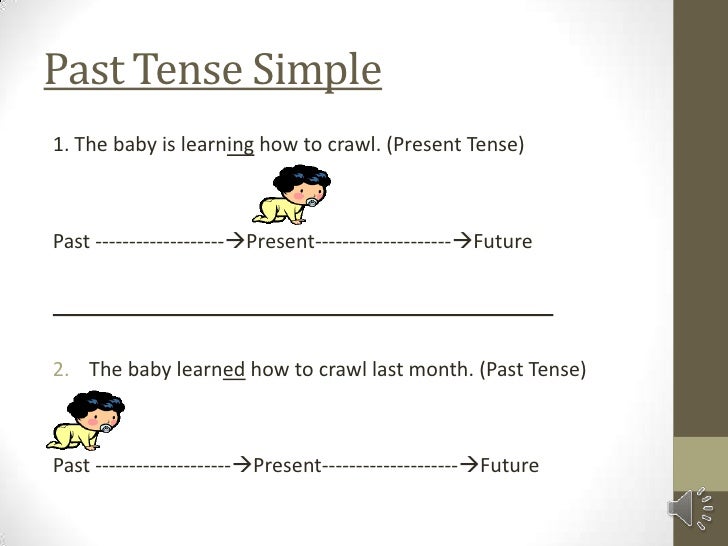 Past Tense Simple

1. The baby is learning how to crawl. (Present Tense)

Past -------------------→Present--------------------→Future

2. The baby learned how to crawl last month. (Past Tense)

Past --------------------→Present--------------------→Future